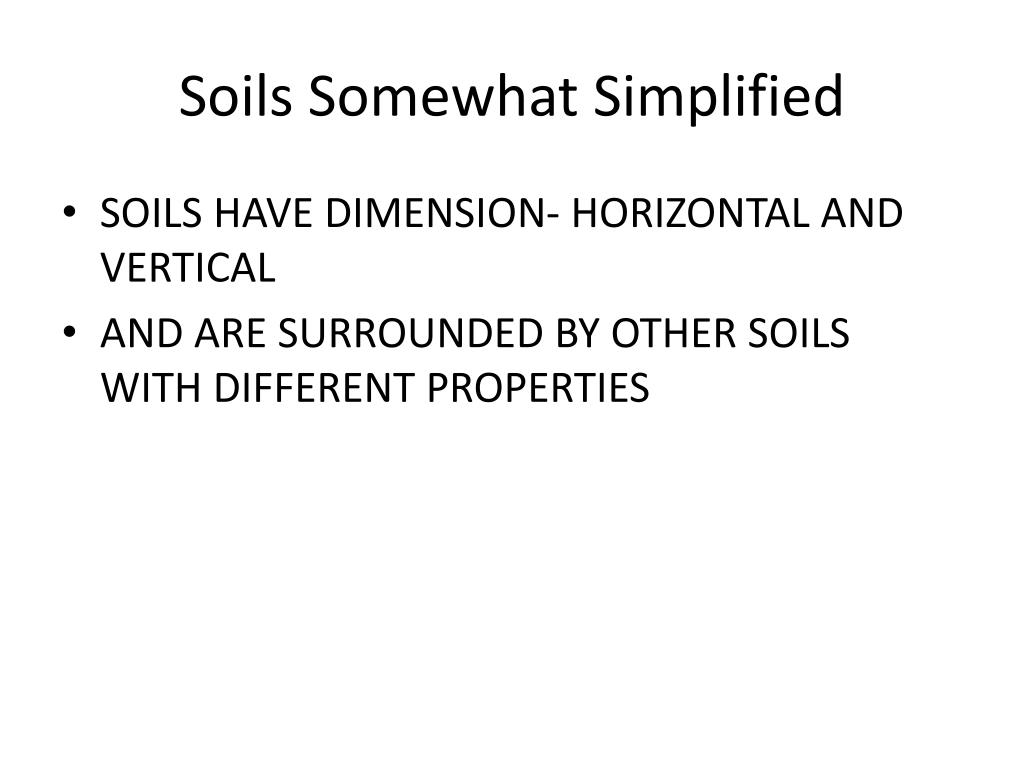 Soils Somewhat Simplified

• SOILS HAVE DIMENSION- HORIZONTAL AND VERTICAL
• AND ARE SURROUNDED BY OTHER SOILS WITH DIFFERENT PROPERTIES